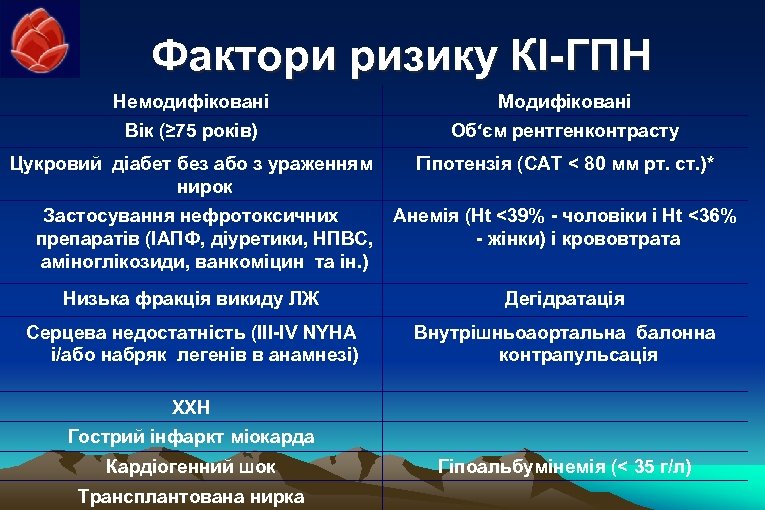 Фактори ризику КІ-ГПН

| Немодифіковані | Модифіковані |
|---|---|
| Вік (≥75 років) | Об‘єм рентгенконтрасту |
| Цукровий діабет без або з ураженням нирок | Гіпотензія (САТ < 80 мм рт. ст.)* |
| Застосування нефротоксичних препаратів (ІАПФ, діуретики, НПВС, аміноглікозиди, ванкоміцин та ін.) | Анемія (Ht <39% - чоловіки і Ht <36% - жінки) і крововтрата |
| Низька фракція викиду ЛЖ | Дегідратація |
| Серцева недостатність (III-IV NYHA і/або набряк легенів в анамнезі) | Внутрішньоаортальна балонна контрапульсація |
| ХХН | |
| Гострий інфаркт міокарда | |
| Кардіогенний шок | Гіпоальбумінемія (< 35 г/л) |
| Трансплантована нирка | |